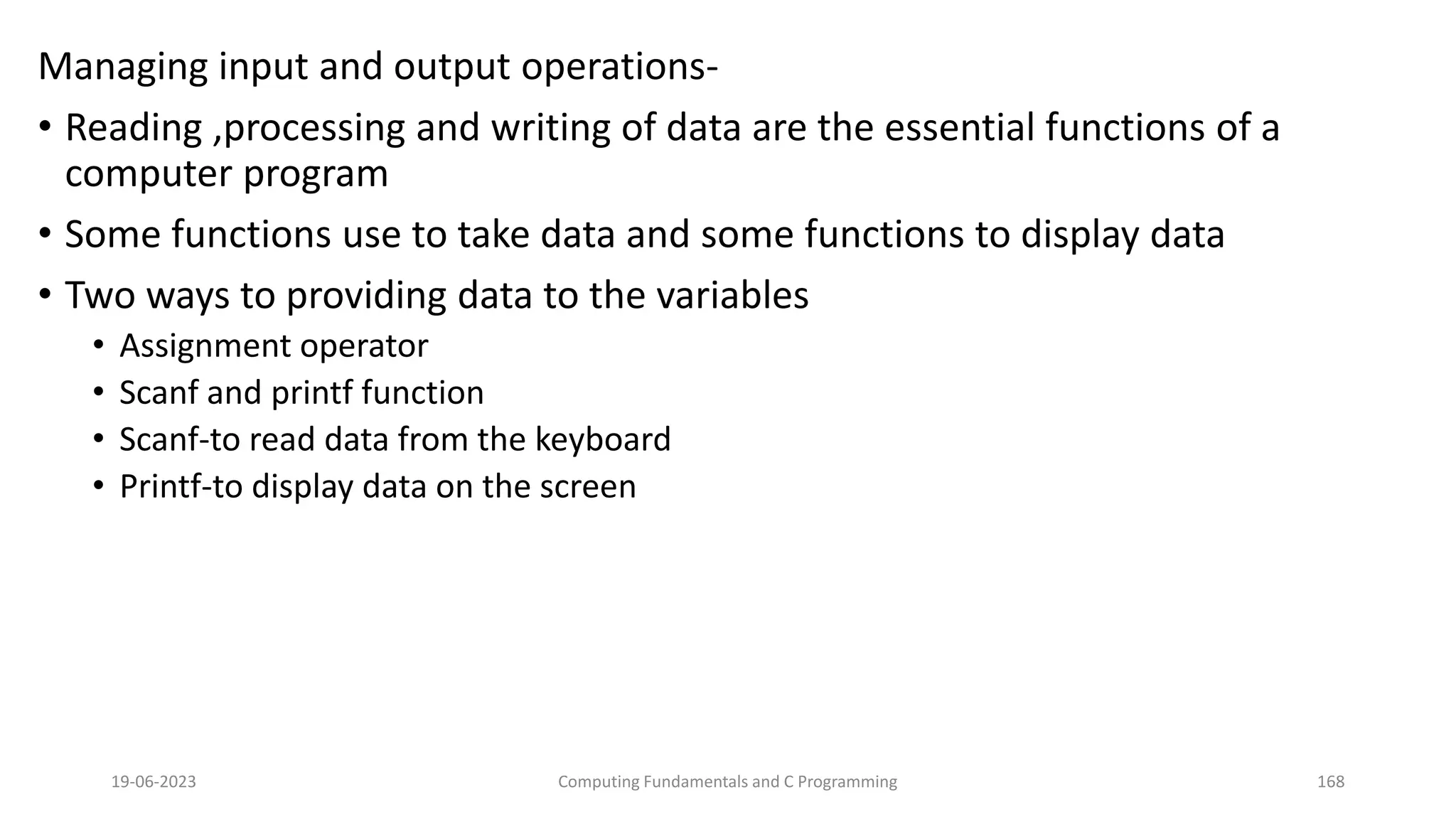 Managing input and output operations-

• Reading ,processing and writing of data are the essential functions of a computer program

• Some functions use to take data and some functions to display data

• Two ways to providing data to the variables
  • Assignment operator
  • Scanf and printf function
  • Scanf-to read data from the keyboard
  • Printf-to display data on the screen

19-06-2023 Computing Fundamentals and C Programming 168